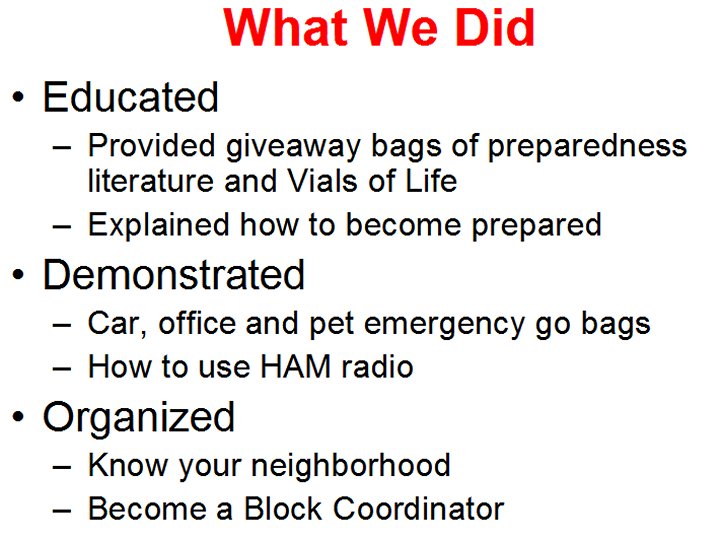 What We Did

• Educated
– Provided giveaway bags of preparedness literature and Vials of Life
– Explained how to become prepared

• Demonstrated
– Car, office and pet emergency go bags
– How to use HAM radio

• Organized
– Know your neighborhood
– Become a Block Coordinator